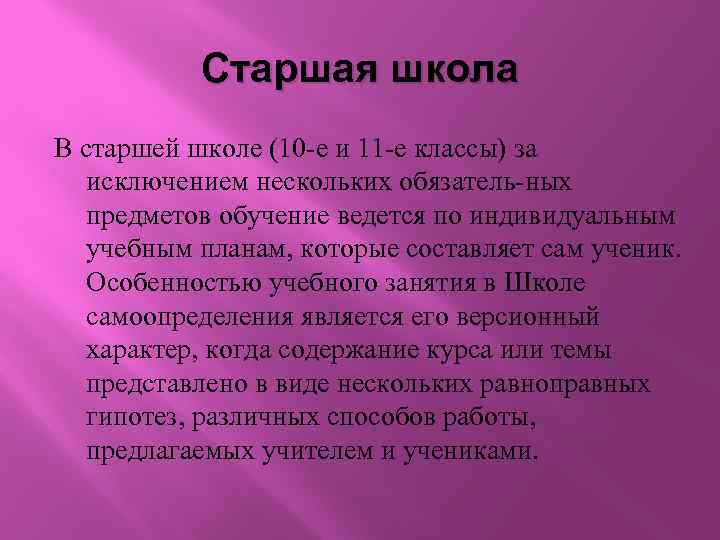 Старшая школа

В старшей школе (10-е и 11-е классы) за исключением нескольких обязатель-ных предметов обучение ведется по индивидуальным учебным планам, которые составляет сам ученик. Особенностью учебного занятия в Школе самоопределения является его версионный характер, когда содержание курса или темы представлено в виде нескольких равноправных гипотез, различных способов работы, предлагаемых учителем и учениками.